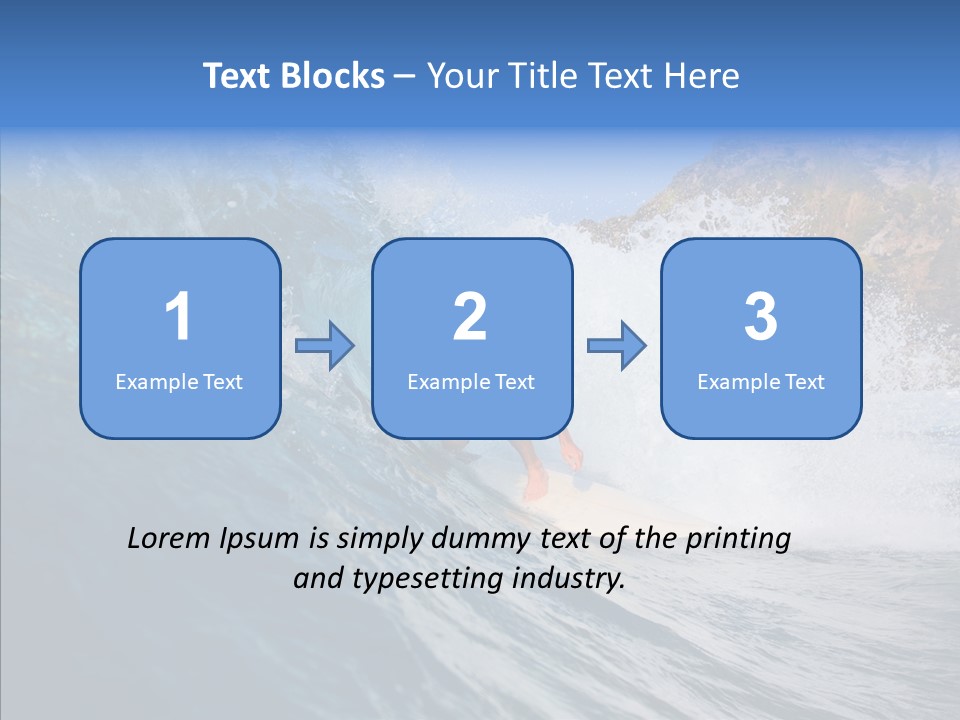 Text Blocks – Your Title Text Here

1
Example Text

2
Example Text

3
Example Text

Lorem Ipsum is simply dummy text of the printing and typesetting industry.